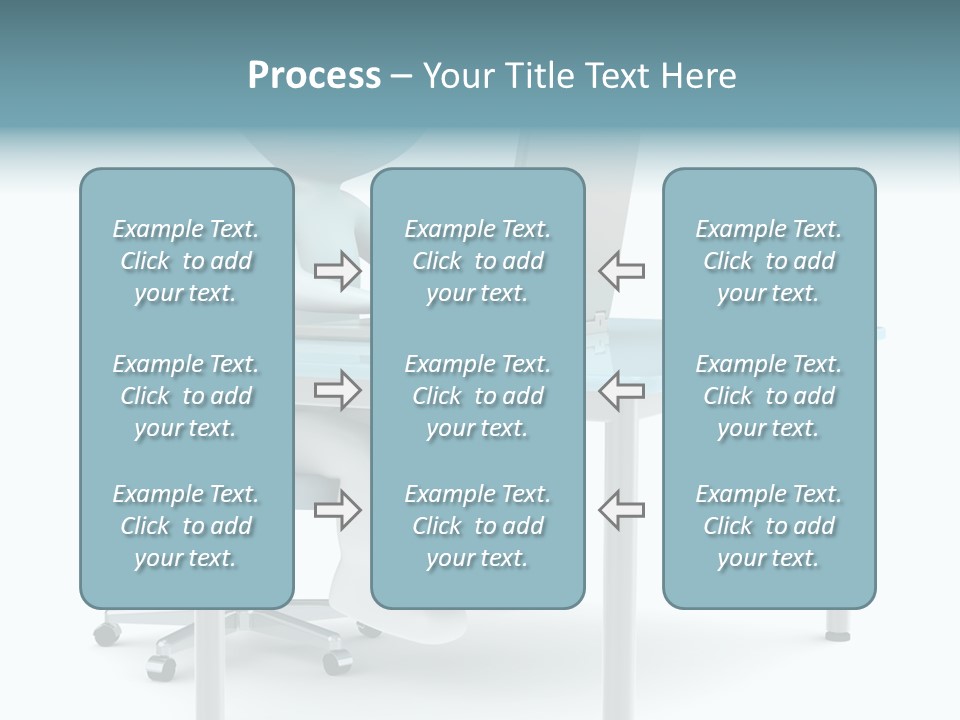 Process – Your Title Text Here

Example Text. Click to add your text.

Example Text. Click to add your text.

Example Text. Click to add your text.

Example Text. Click to add your text.

Example Text. Click to add your text.

Example Text. Click to add your text.

Example Text. Click to add your text.

Example Text. Click to add your text.

Example Text. Click to add your text.